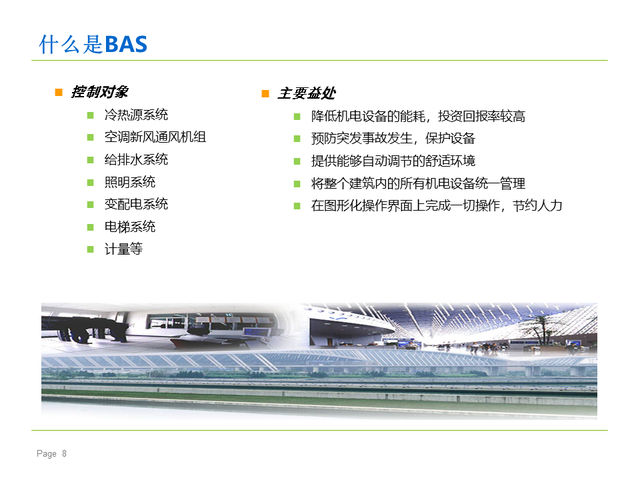 什么是BAS

控制对象
冷热源系统
空调新风通风机组
给排水系统
照明系统
变配电系统
电梯系统
计量等

主要益处
降低机电设备的能耗，投资回报率较高
预防突发事故发生，保护设备
提供能够自动调节的舒适环境
将整个建筑内的所有机电设备统一管理
在图形化操作界面上完成一切操作，节约人力

Page 8